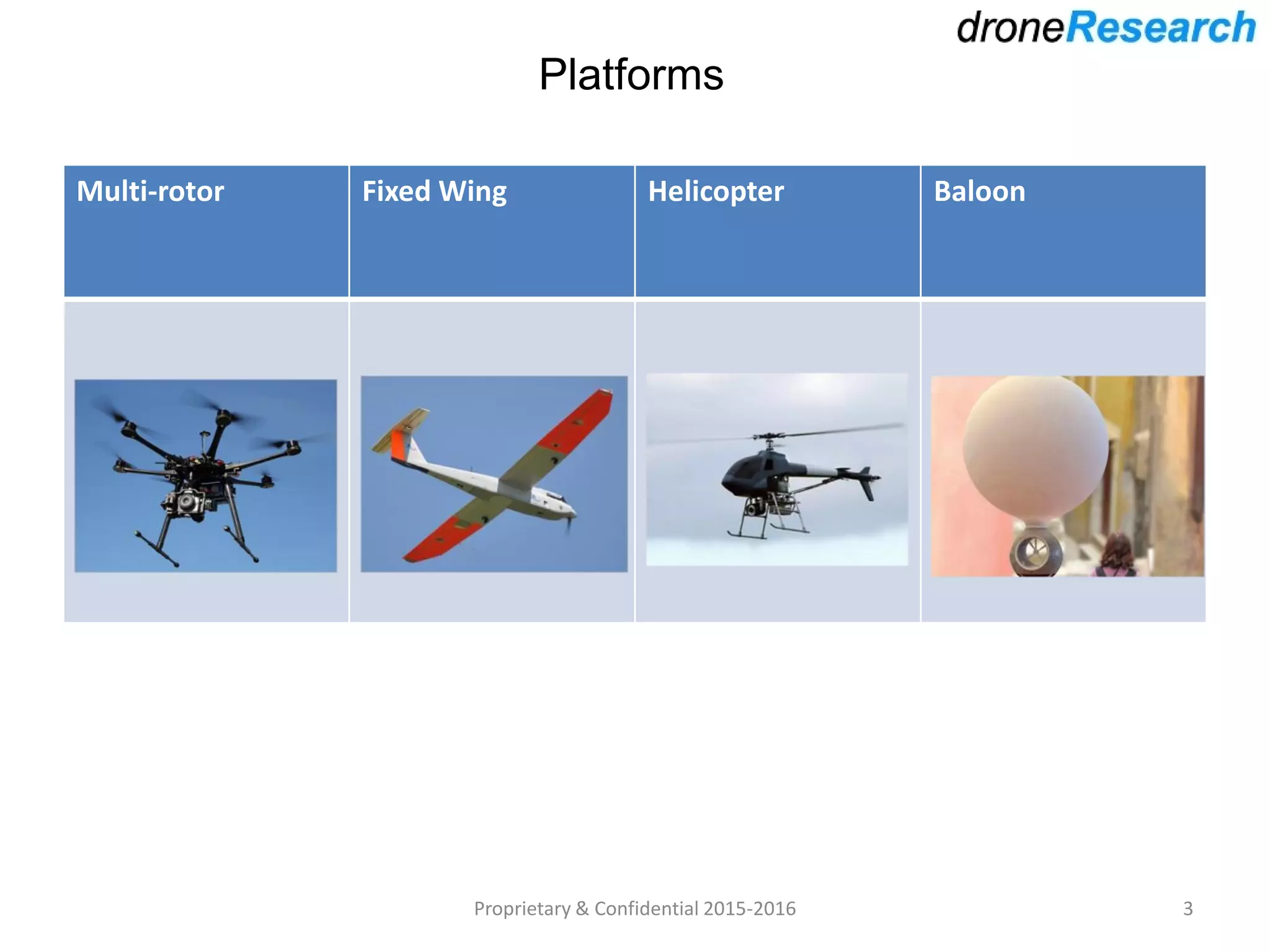 droneResearch

Platforms

| Multi-rotor | Fixed Wing | Helicopter | Baloon |
|---|---|---|---|
| | | | |

Proprietary & Confidential 2015-2016

3